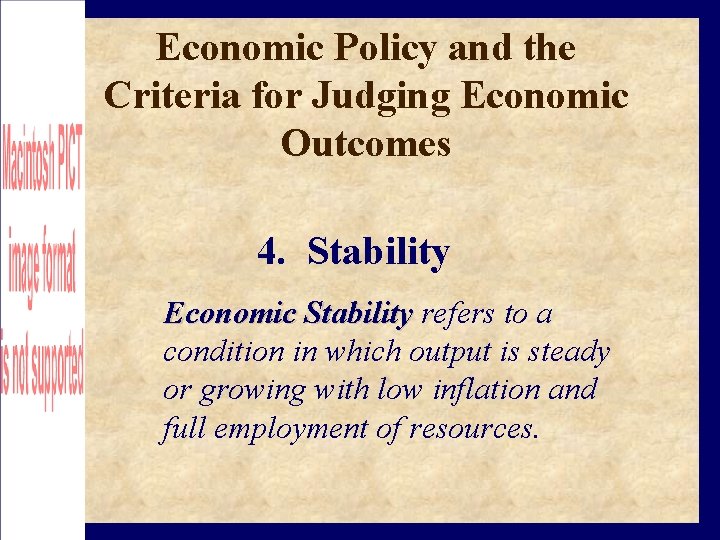 Macintosh PICT image format is not supported

Economic Policy and the Criteria for Judging Economic Outcomes

4. Stability

Economic Stability refers to a condition in which output is steady or growing with low inflation and full employment of resources.